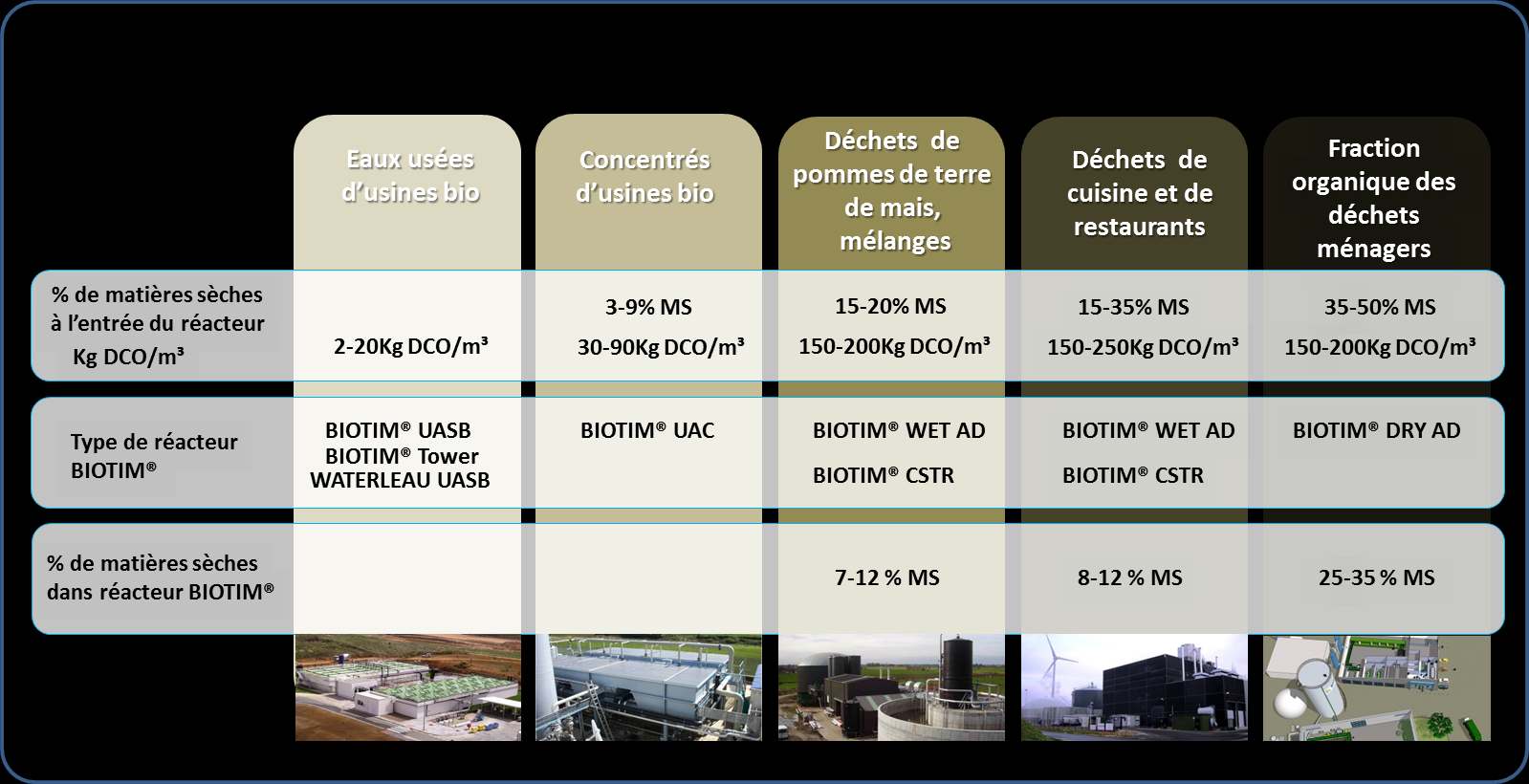 | | Eaux usées d'usines bio | Concentrés d'usines bio | Déchets de pommes de terre de mais, mélanges | Déchets de cuisine et de restaurants | Fraction organique des déchets ménagers |
|---|---|---|---|---|---|
| % de matières sèches à l'entrée du réacteur Kg DCO/m³ | 2-20Kg DCO/m³ | 3-9% MS 30-90Kg DCO/m³ | 15-20% MS 150-200Kg DCO/m³ | 15-35% MS 150-250Kg DCO/m³ | 35-50% MS 150-200Kg DCO/m³ |
| Type de réacteur BIOTIM® | BIOTIM® UASB BIOTIM® Tower WATERLEAU UASB | BIOTIM® UAC | BIOTIM® WET AD BIOTIM® CSTR | BIOTIM® WET AD BIOTIM® CSTR | BIOTIM® DRY AD |
| % de matières sèches dans réacteur BIOTIM® | | | 7-12 % MS | 8-12 % MS | 25-35 % MS |